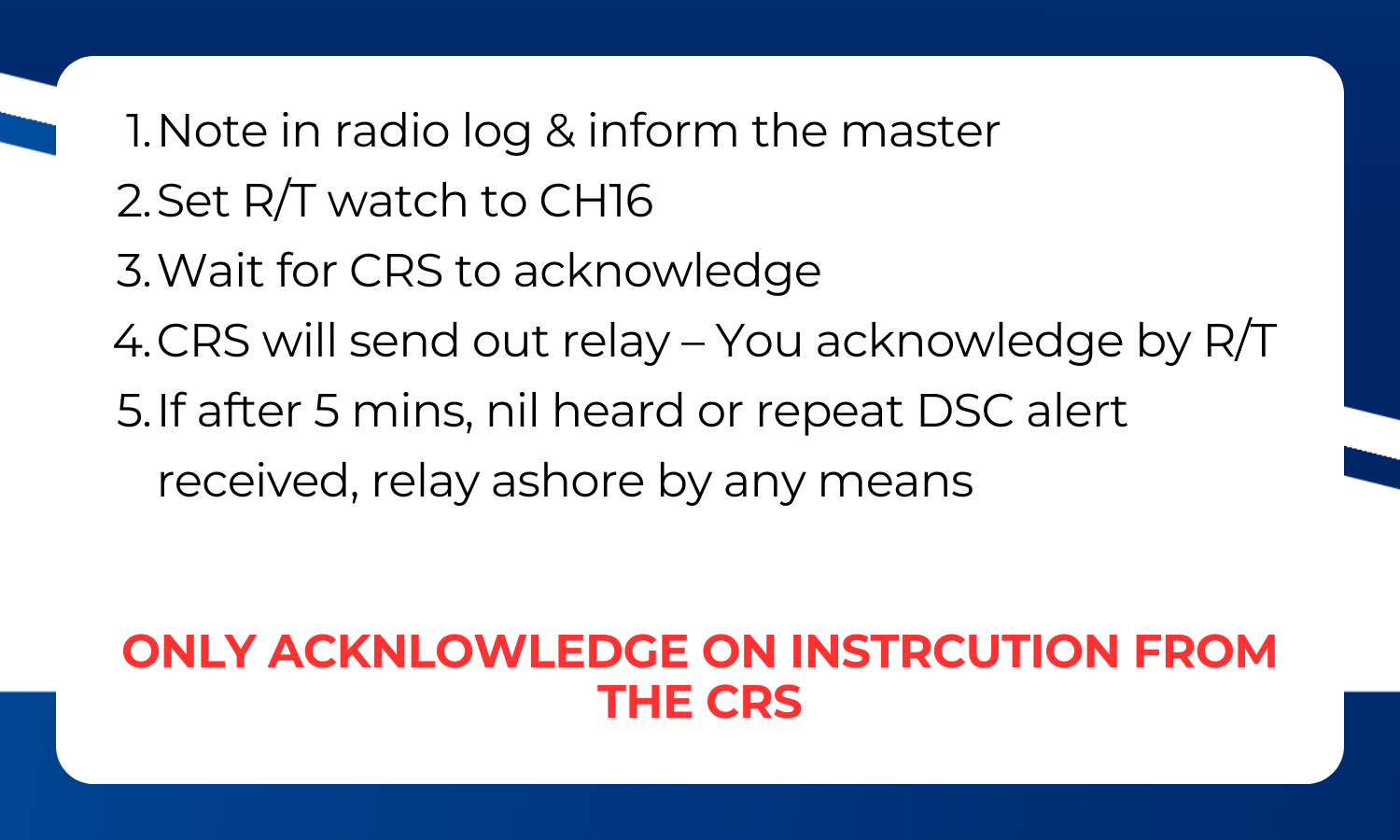 1. Note in radio log & inform the master
2. Set R/T watch to CH16
3. Wait for CRS to acknowledge
4. CRS will send out relay – You acknowledge by R/T
5. If after 5 mins, nil heard or repeat DSC alert received, relay ashore by any means

ONLY ACKNLOWLEDGE ON INSTRCUTION FROM THE CRS